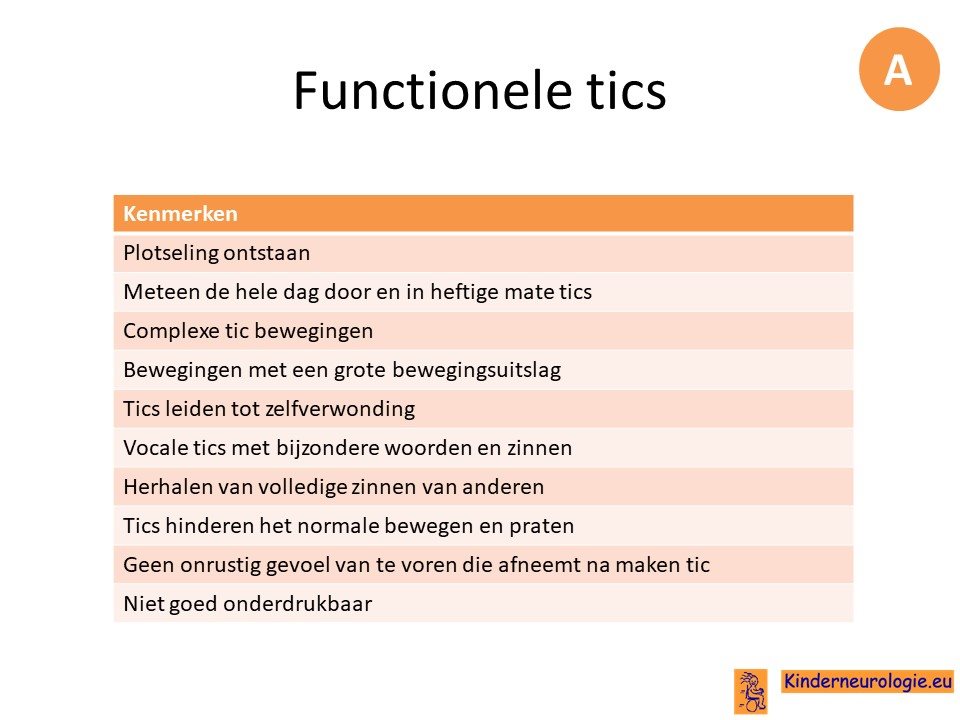 Functionele tics

A

| Kenmerken |
|---|
| Plotseling ontstaan |
| Meteen de hele dag door en in heftige mate tics |
| Complexe tic bewegingen |
| Bewegingen met een grote bewegingsuitslag |
| Tics leiden tot zelfverwonding |
| Vocale tics met bijzondere woorden en zinnen |
| Herhalen van volledige zinnen van anderen |
| Tics hinderen het normale bewegen en praten |
| Geen onrustig gevoel van te voren die afneemt na maken tic |
| Niet goed onderdrukbaar |

Kinderneurologie.eu